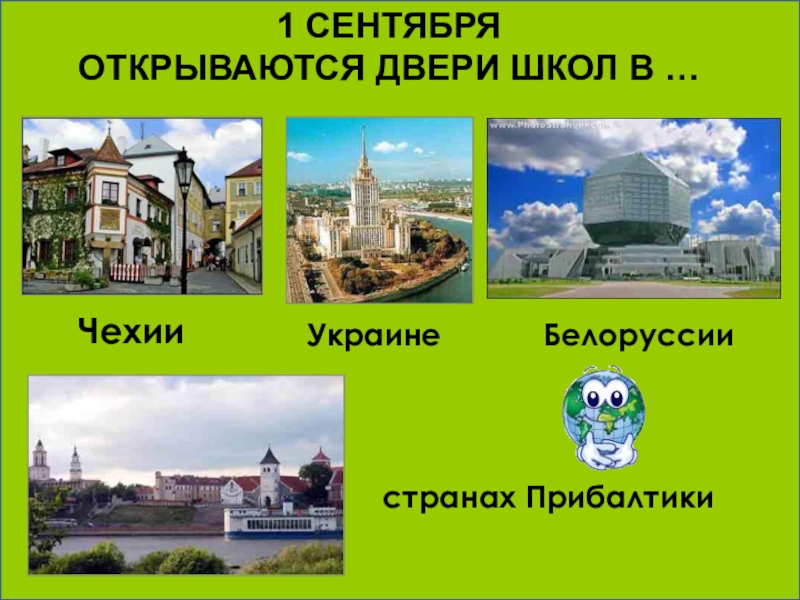 1 СЕНТЯБРЯ
ОТКРЫВАЮТСЯ ДВЕРИ ШКОЛ В …

www.PhotoStranger.com

Чехии

Украине

Белоруссии

странах Прибалтики